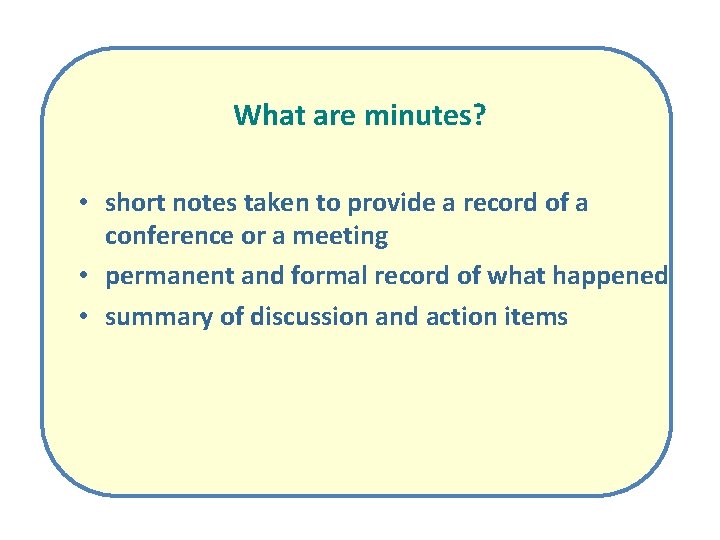 What are minutes?

• short notes taken to provide a record of a conference or a meeting
• permanent and formal record of what happened
• summary of discussion and action items